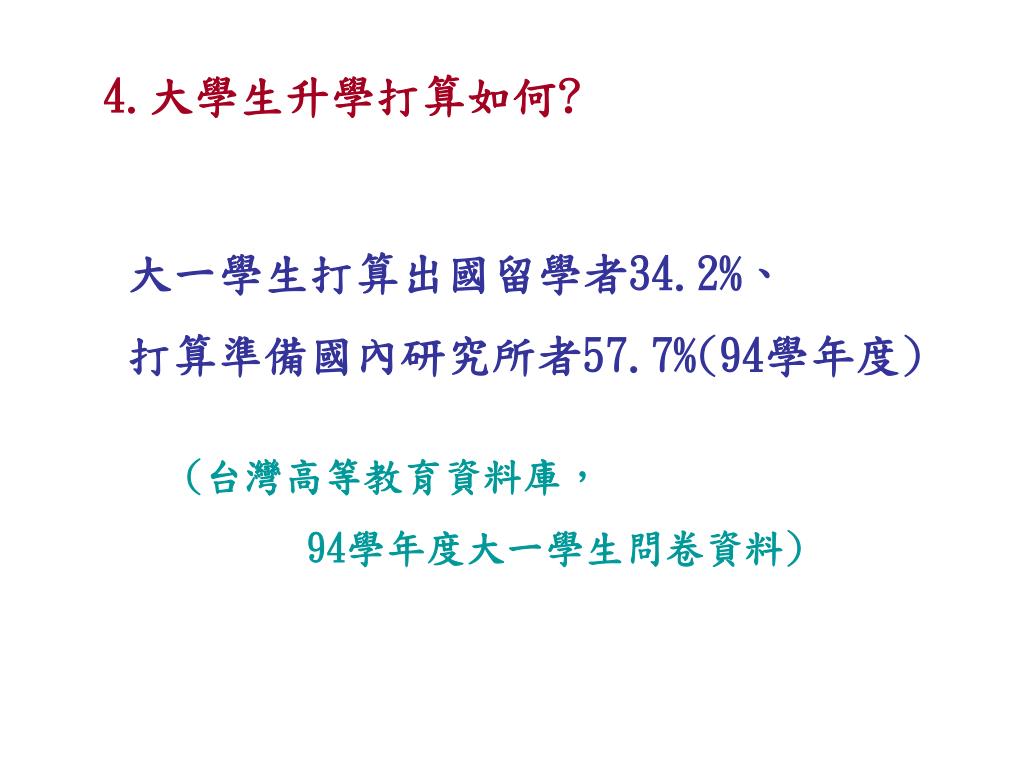 4.大學生升學打算如何?

大一學生打算出國留學者34.2%、
打算準備國內研究所者57.7%(94學年度）

（台灣高等教育資料庫，
94學年度大一學生問卷資料）